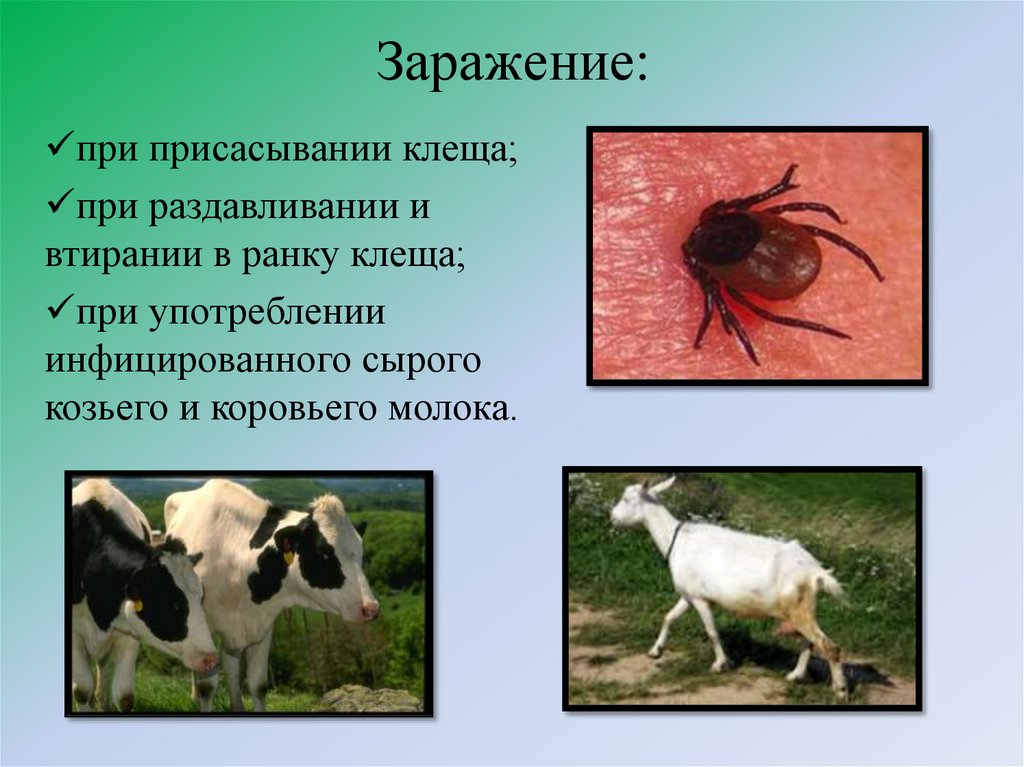 Заражение:

✓при присасывании клеща;

✓при раздавливании и втирании в ранку клеща;

✓при употреблении инфицированного сырого козьего и коровьего молока.